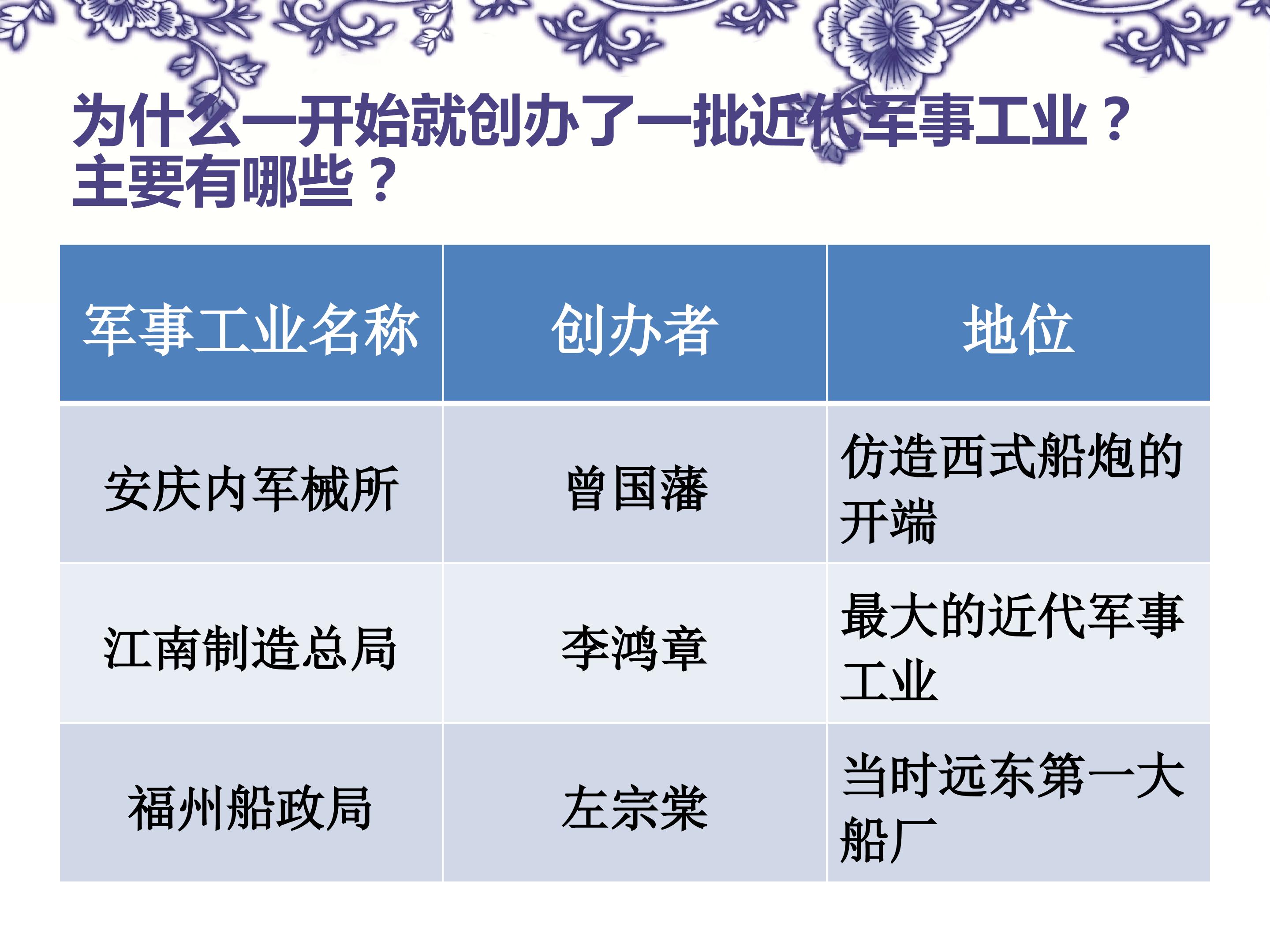 为什么一开始就创办了一批近代军事工业？主要有哪些？

| 军事工业名称 | 创办者 | 地位 |
|---|---|---|
| 安庆内军械所 | 曾国藩 | 仿造西式船炮的开端 |
| 江南制造总局 | 李鸿章 | 最大的近代军事工业 |
| 福州船政局 | 左宗棠 | 当时远东第一大船厂 |